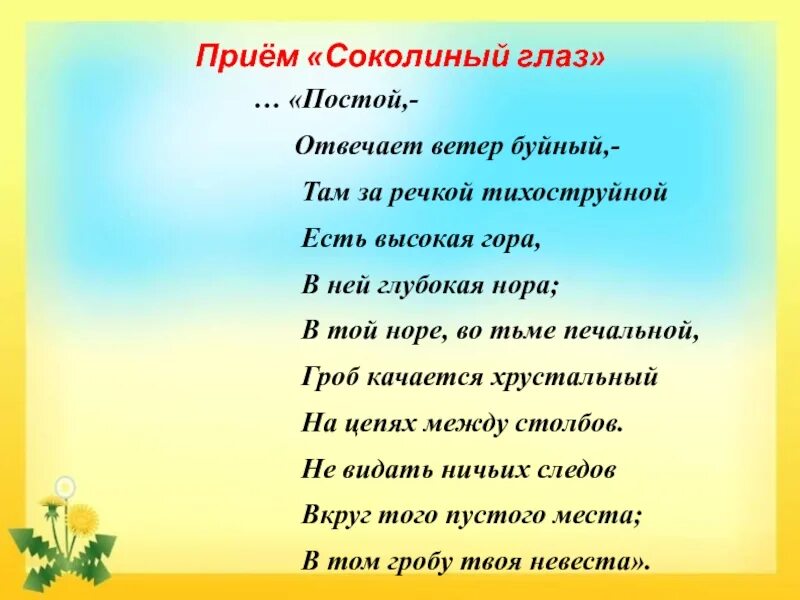 Приём «Соколиный глаз»

… «Постой,-
Отвечает ветер буйный,-
Там за речкой тихоструйной
Есть высокая гора,
В ней глубокая нора;
В той норе, во тьме печальной,
Гроб качается хрустальный
На цепях между столбов.
Не видать ничьих следов
Вкруг того пустого места;
В том гробу твоя невеста».